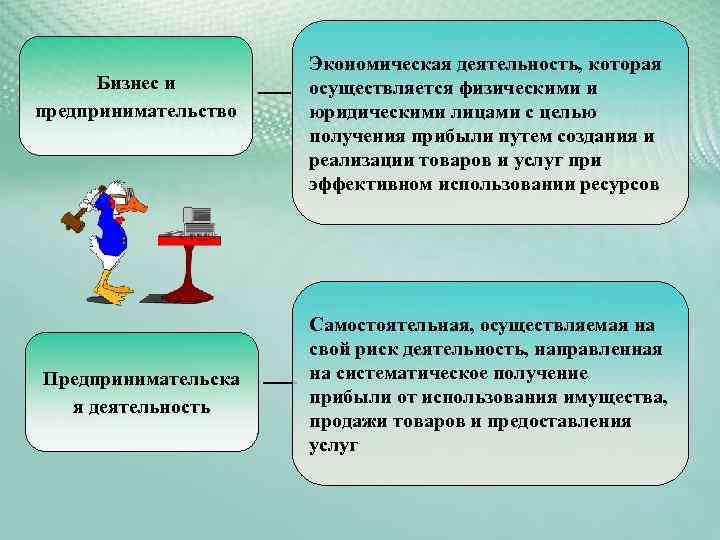 Бизнес и предпринимательство

Экономическая деятельность, которая осуществляется физическими и юридическими лицами с целью получения прибыли путем создания и реализации товаров и услуг при эффективном использовании ресурсов

Предпринимательская деятельность

Самостоятельная, осуществляемая на свой риск деятельность, направленная на систематическое получение прибыли от использования имущества, продажи товаров и предоставления услуг